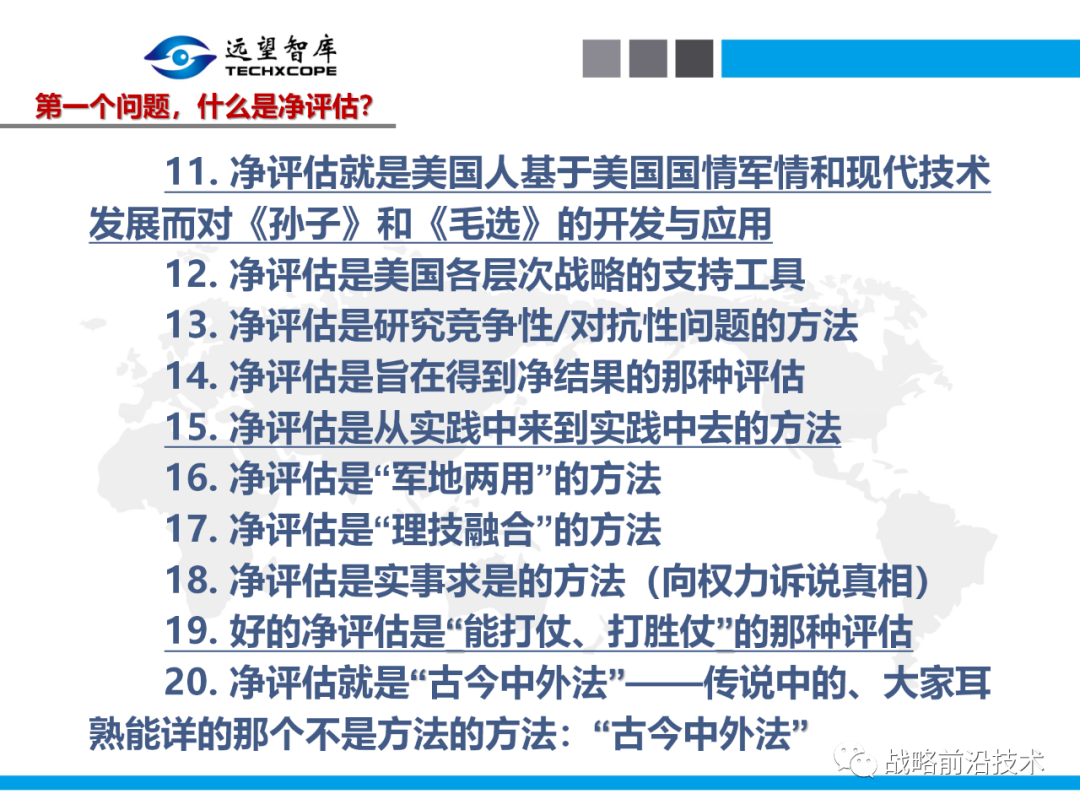 远望智库
TECHXCOPE

第一个问题，什么是净评估？

11. 净评估就是美国人基于美国国情军情和现代技术发展而对《孙子》和《毛选》的开发与应用
12. 净评估是美国各层次战略的支持工具
13. 净评估是研究竞争性/对抗性问题的方法
14. 净评估是旨在得到净结果的那种评估
15. 净评估是从实践中来到实践中去的方法
16. 净评估是“军地两用”的方法
17. 净评估是“理技融合”的方法
18. 净评估是实事求是的方法（向权力诉说真相）
19. 好的净评估是“能打仗、打胜仗”的那种评估
20. 净评估就是“古今中外法”——传说中的、大家耳熟能详的那个不是方法的方法：“古今中外法”

战略前沿技术